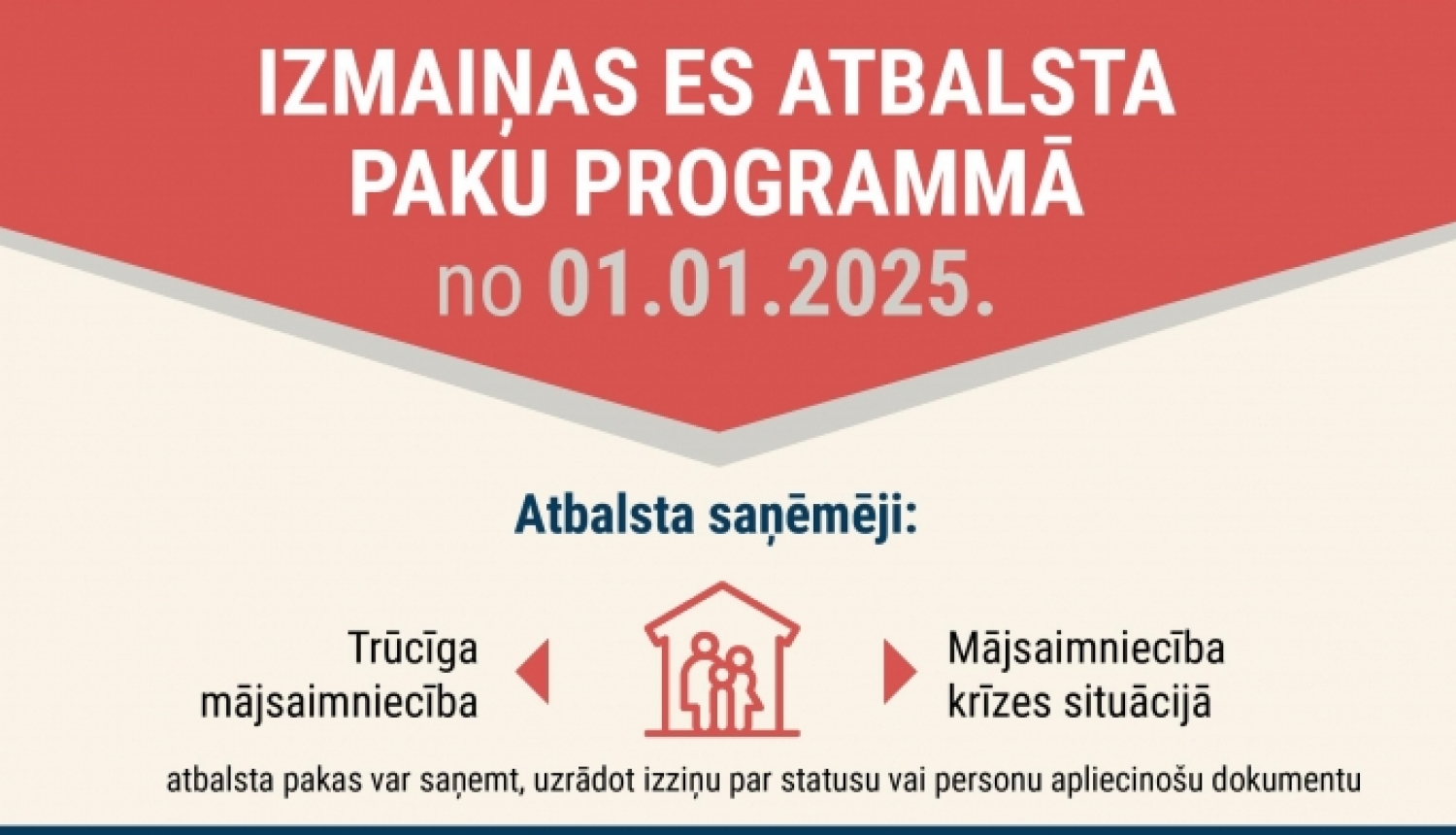 IZMAIŅAS ES ATBALSTA PAKU PROGRAMMĀ
no 01.01.2025.

Atbalsta saņēmēji:

Trūcīga mājsaimniecība

Mājsaimniecība krīzes situācijā

atbalsta pakas var saņemt, uzrādot izziņu par statusu vai personu apliecinošu dokumentu